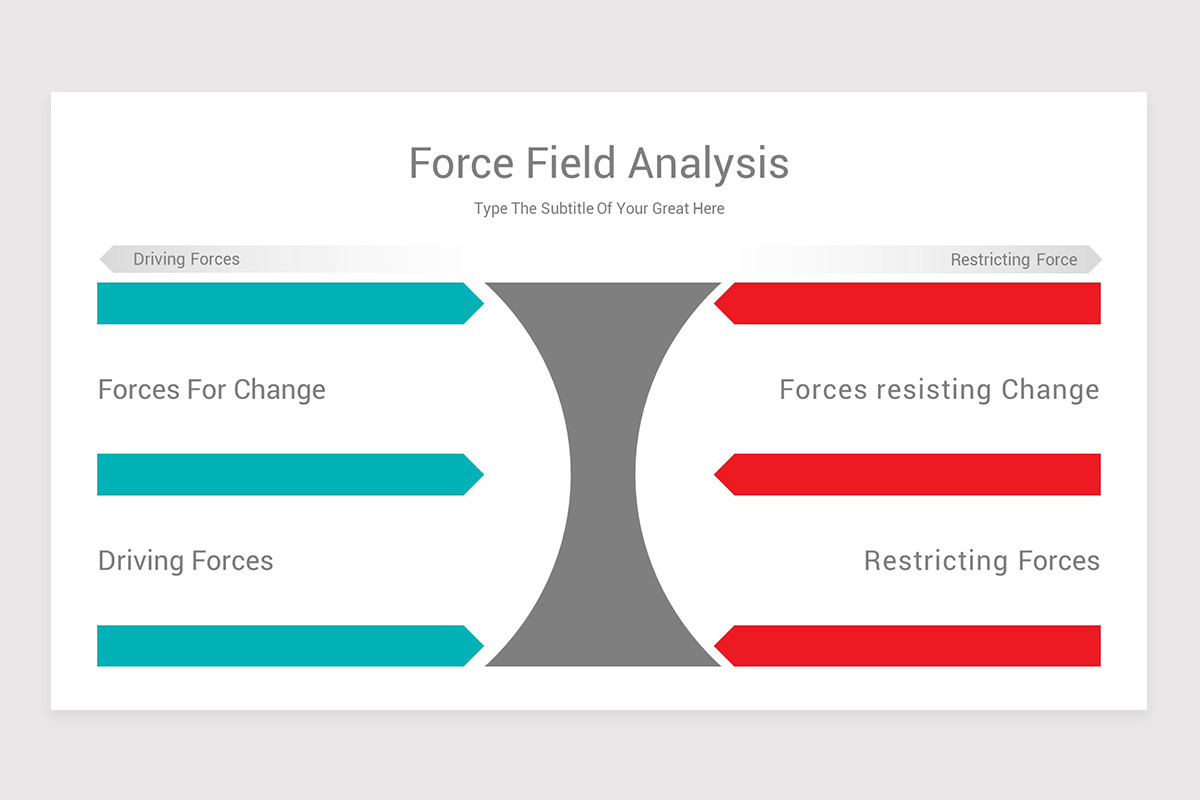 Force Field Analysis

Type The Subtitle Of Your Great Here

Driving Forces

Restricting Force

Forces For Change

Forces resisting Change

Driving Forces

Restricting Forces